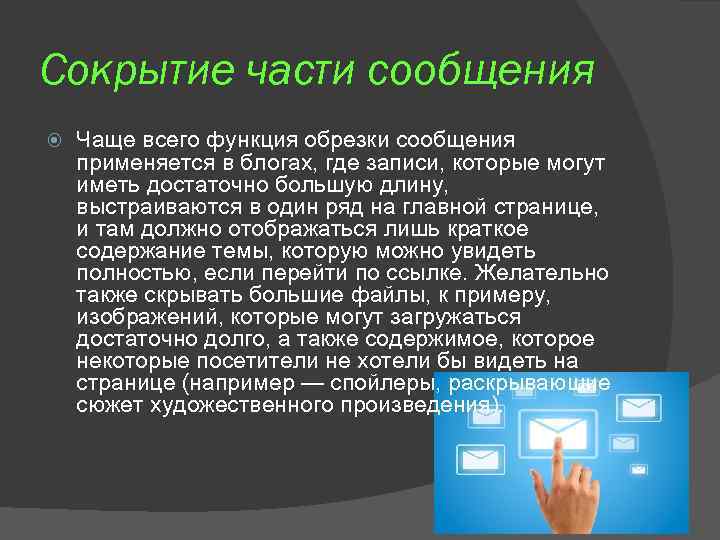 Сокрытие части сообщения

Чаще всего функция обрезки сообщения применяется в блогах, где записи, которые могут иметь достаточно большую длину, выстраиваются в один ряд на главной странице, и там должно отображаться лишь краткое содержание темы, которую можно увидеть полностью, если перейти по ссылке. Желательно также скрывать большие файлы, к примеру, изображений, которые могут загружаться достаточно долго, а также содержимое, которое некоторые посетители не хотели бы видеть на странице (например — спойлеры, раскрывающие сюжет художественного произведения).